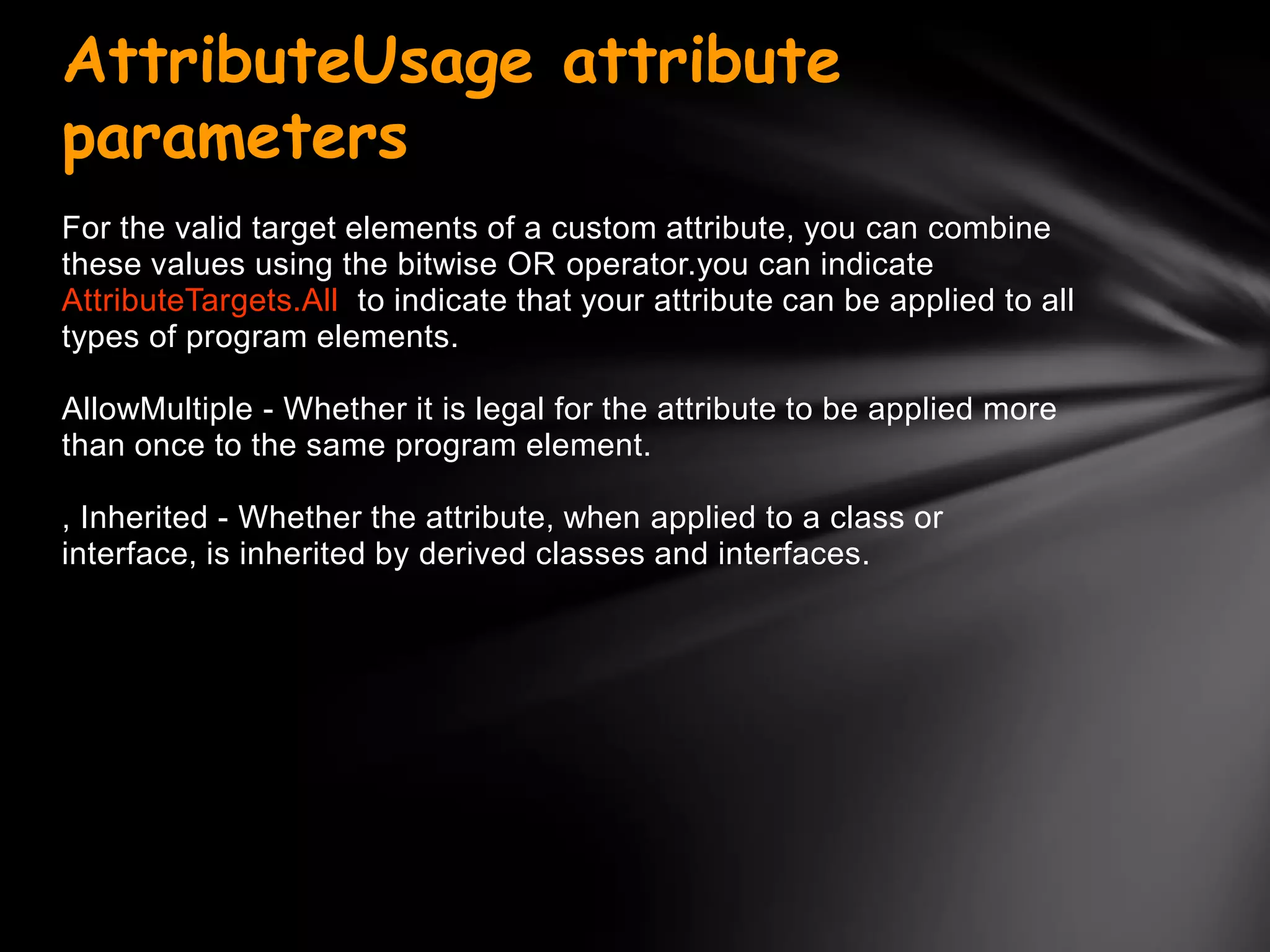 AttributeUsage attribute parameters

For the valid target elements of a custom attribute, you can combine these values using the bitwise OR operator.you can indicate AttributeTargets.All  to indicate that your attribute can be applied to all types of program elements.

AllowMultiple - Whether it is legal for the attribute to be applied more than once to the same program element.

, Inherited - Whether the attribute, when applied to a class or interface, is inherited by derived classes and interfaces.